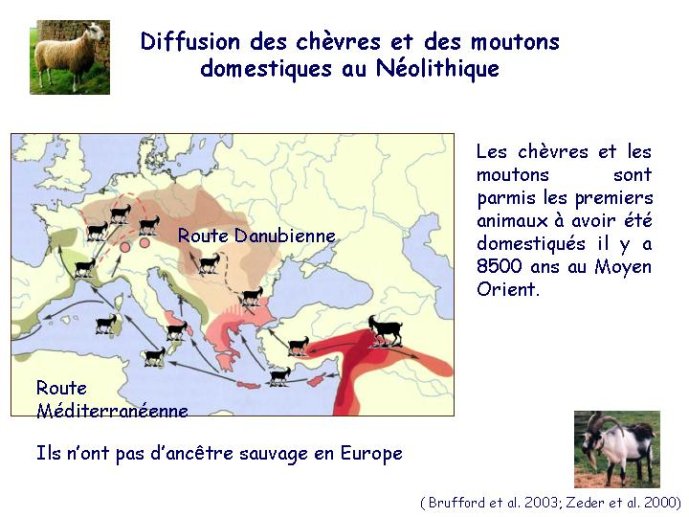 Diffusion des chèvres et des moutons domestiques au Néolithique

Route Danubienne

Route Méditerranéenne

Les chèvres et les moutons sont parmis les premiers animaux à avoir été domestiqués il y a 8500 ans au Moyen Orient.

Ils n'ont pas d'ancêtre sauvage en Europe

( Brufford et al. 2003; Zeder et al. 2000)